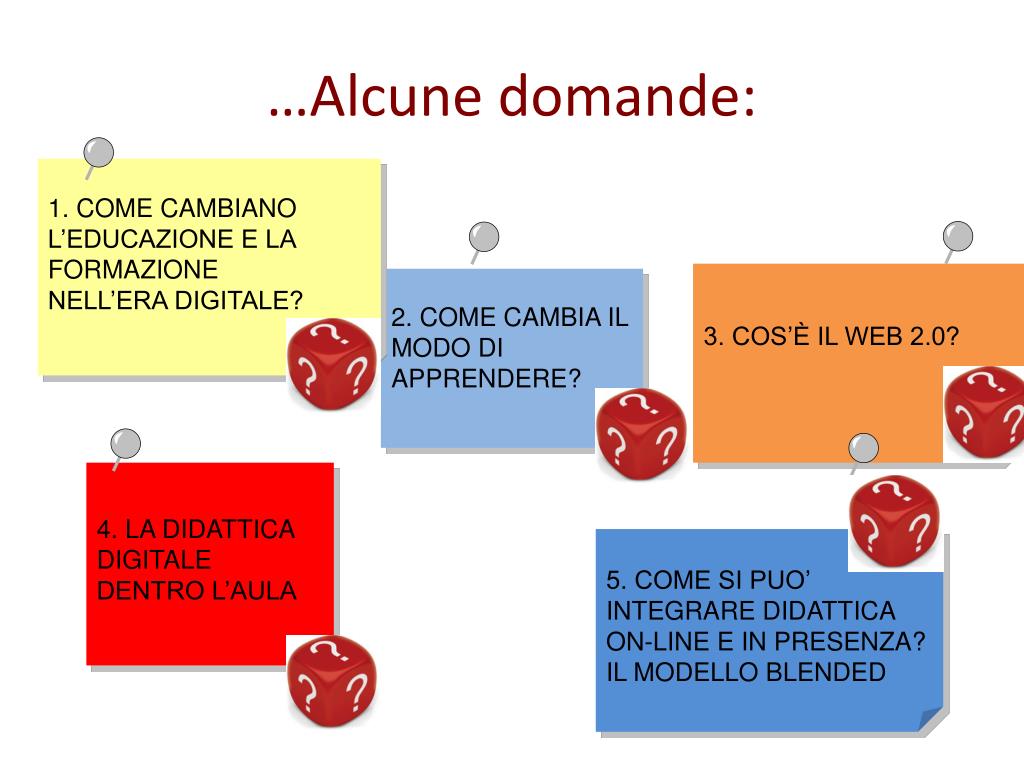 …Alcune domande:

1. COME CAMBIANO L’EDUCAZIONE E LA FORMAZIONE NELL’ERA DIGITALE?

2. COME CAMBIA IL MODO DI APPRENDERE?

3. COS’È IL WEB 2.0?

4. LA DIDATTICA DIGITALE DENTRO L’AULA

5. COME SI PUO’ INTEGRARE DIDATTICA ON-LINE E IN PRESENZA? IL MODELLO BLENDED